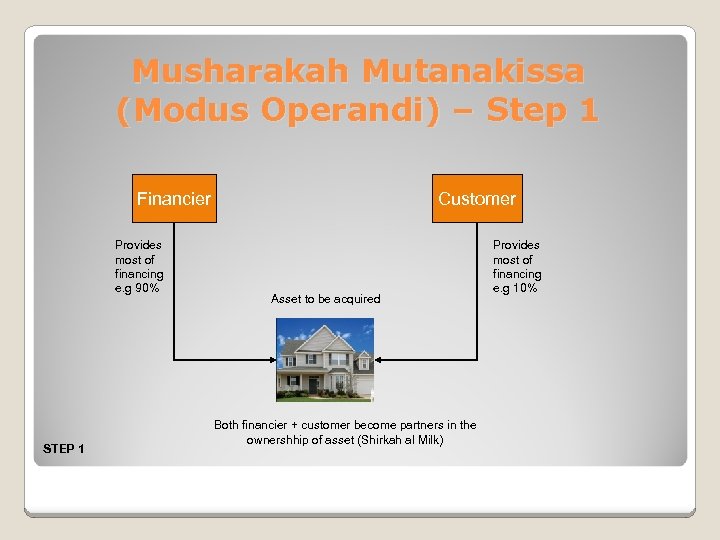 Musharakah Mutanakissa (Modus Operandi) – Step 1

Financier

Customer

Provides most of financing e.g 90%

Provides most of financing e.g 10%

Asset to be acquired

Both financier + customer become partners in the ownershhip of asset (Shirkah al Milk)

STEP 1